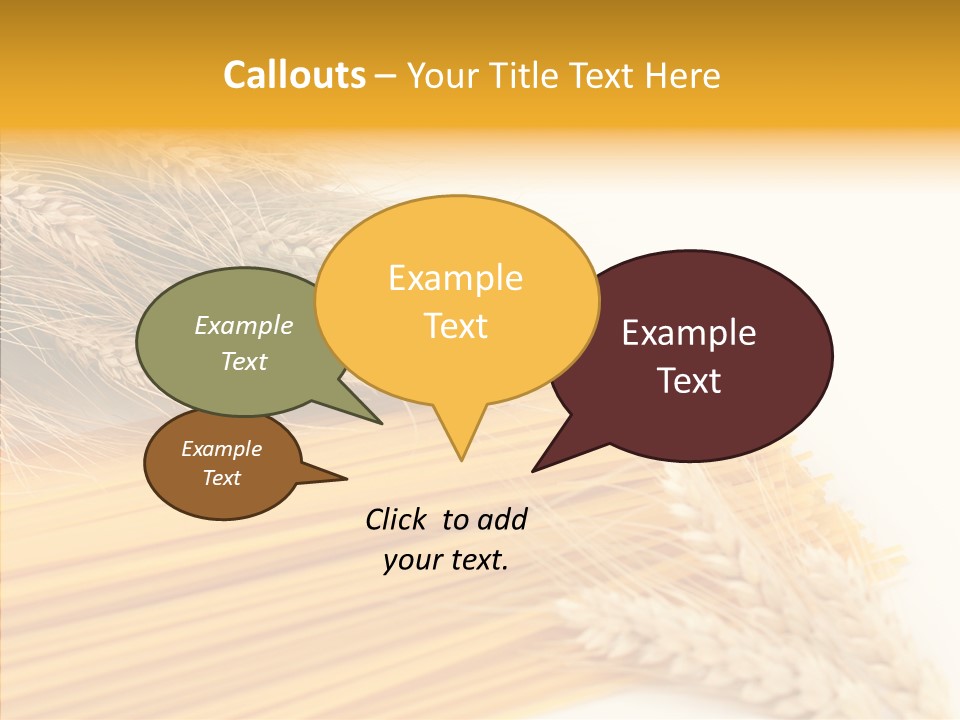 Callouts – Your Title Text Here

Example Text

Example Text

Example Text

Example Text

Click to add your text.